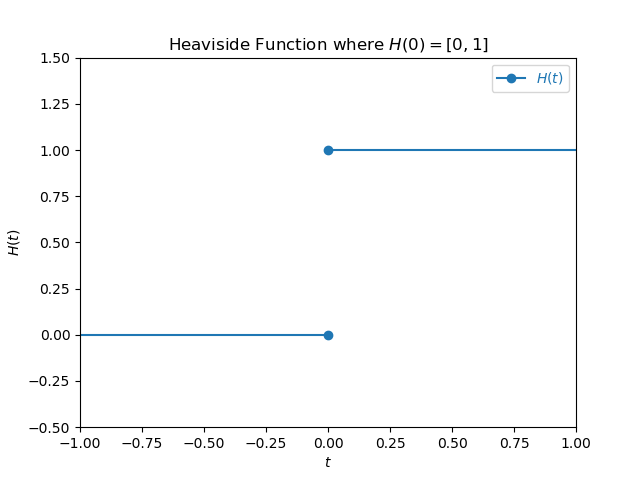 Heaviside Function where $H(0) = [0, 1]$

$H(t)$

1.50
1.25
1.00
0.75
0.50
0.25
0.00
−0.25
−0.50

$H(t)$

−1.00 −0.75 −0.50 −0.25 0.00 0.25 0.50 0.75 1.00

$t$